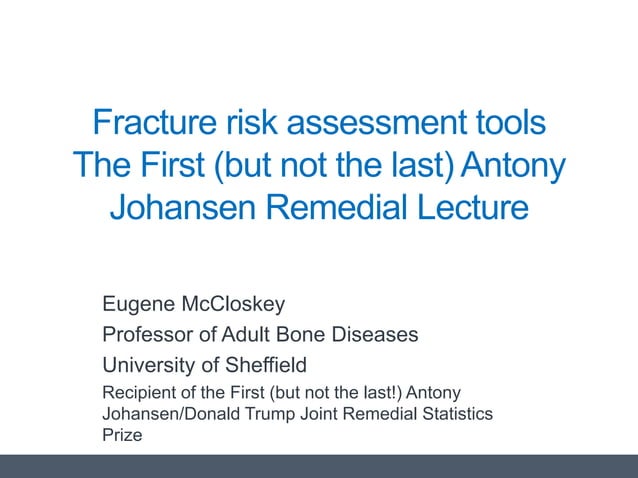 Fracture risk assessment tools
The First (but not the last) Antony Johansen Remedial Lecture

Eugene McCloskey

Professor of Adult Bone Diseases

University of Sheffield

Recipient of the First (but not the last!) Antony Johansen/Donald Trump Joint Remedial Statistics Prize